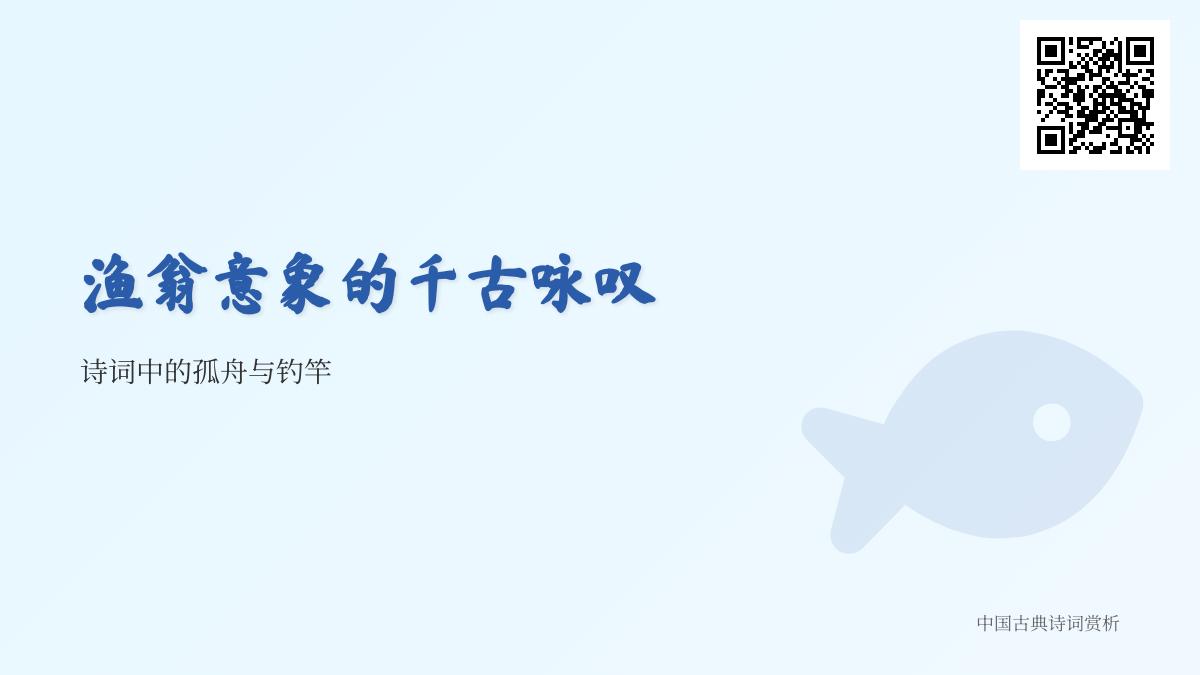 渔翁意象的千古咏叹

诗词中的孤舟与钓竿

中国古典诗词赏析